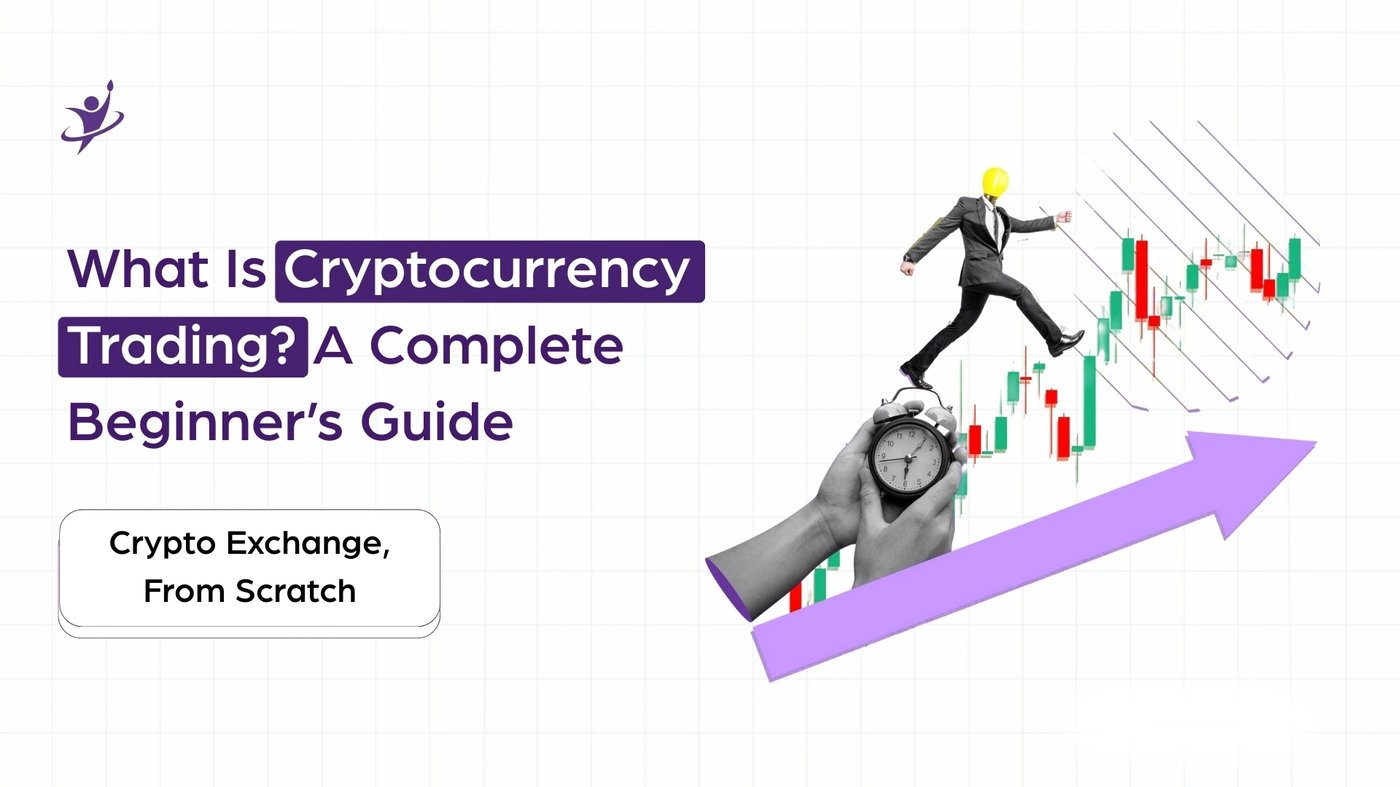 What Is Cryptocurrency Trading? A Complete Beginner's Guide

Crypto Exchange, From Scratch